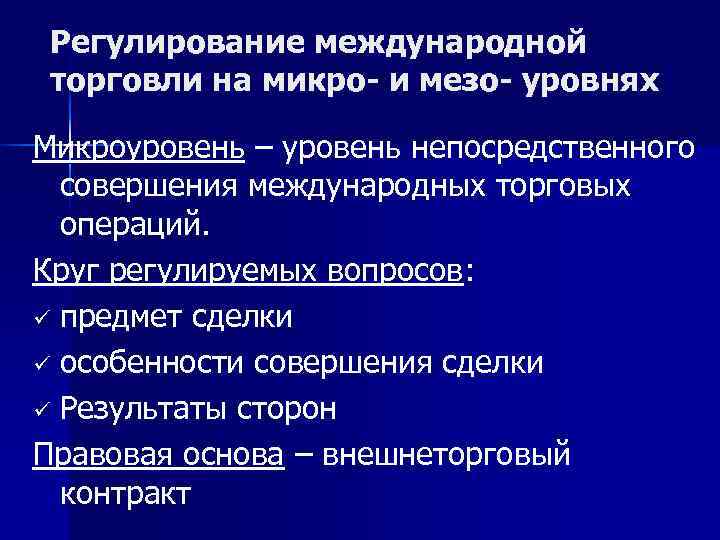 Регулирование международной торговли на микро- и мезо- уровнях

Микроуровень – уровень непосредственного совершения международных торговых операций.

Круг регулируемых вопросов:

✓ предмет сделки

✓ особенности совершения сделки

✓ Результаты сторон

Правовая основа – внешнеторговый контракт